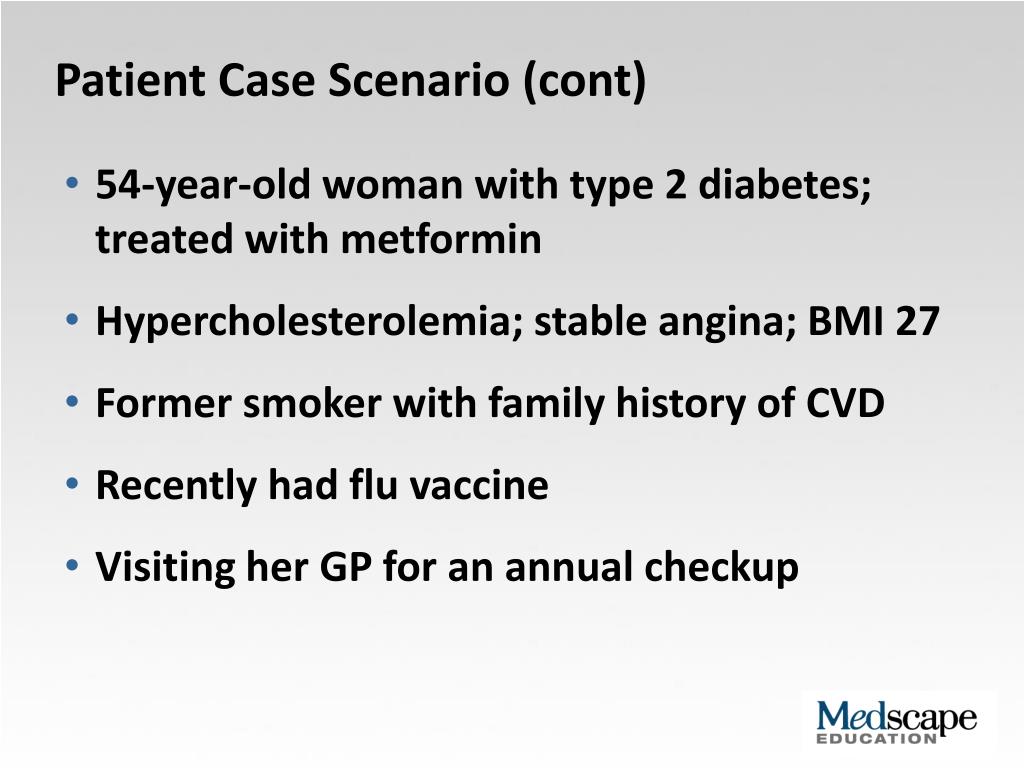 Patient Case Scenario (cont)

• 54-year-old woman with type 2 diabetes; treated with metformin

• Hypercholesterolemia; stable angina; BMI 27

• Former smoker with family history of CVD

• Recently had flu vaccine

• Visiting her GP for an annual checkup

Medscape EDUCATION